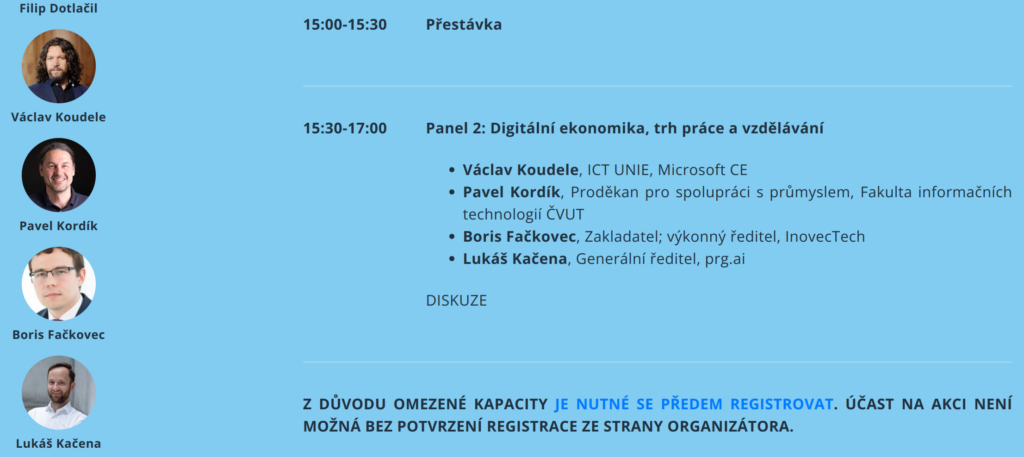 Filip Dotlačil

Václav Koudele

Pavel Kordík

Boris Fačkovec

Lukáš Kačena

15:00-15:30 Přestávka

15:30-17:00 Panel 2: Digitální ekonomika, trh práce a vzdělávání

- **Václav Koudele**, ICT UNIE, Microsoft CE
- **Pavel Kordík**, Proděkan pro spolupráci s průmyslem, Fakulta informačních technologií ČVUT
- **Boris Fačkovec**, Zakladatel; výkonný ředitel, InovecTech
- **Lukáš Kačena**, Generální ředitel, prg.ai

DISKUZE

Z DŮVODU OMEZENÉ KAPACITY JE NUTNÉ SE PŘEDEM REGISTROVAT. ÚČAST NA AKCI NENÍ MOŽNÁ BEZ POTVRZENÍ REGISTRACE ZE STRANY ORGANIZÁTORA.